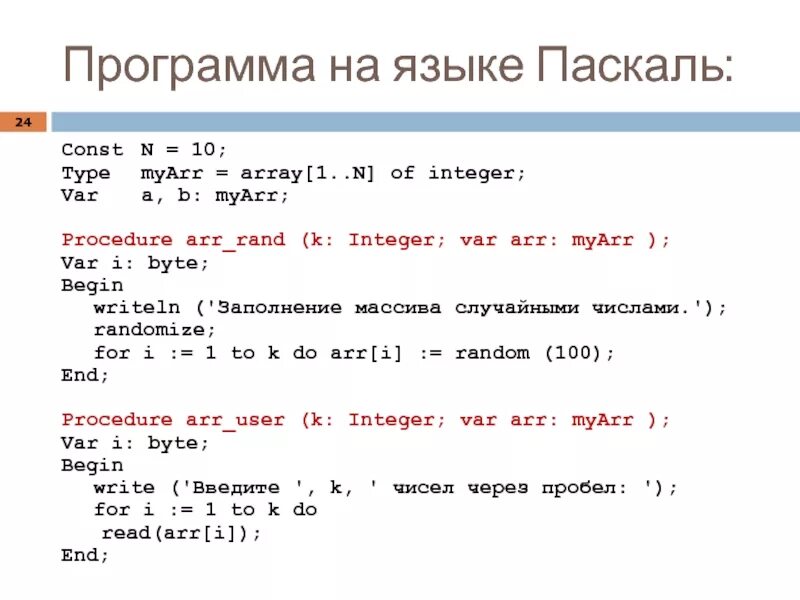 Программа на языке Паскаль:

24

Const N = 10;
Type myArr = array[1..N] of integer;
Var a, b: myArr;

Procedure arr_rand (k: Integer; var arr: myArr );
Var i: byte;
Begin
writeln ('Заполнение массива случайными числами.');
randomize;
for i := 1 to k do arr[i] := random (100);
End;

Procedure arr_user (k: Integer; var arr: myArr );
Var i: byte;
Begin
write ('Введите ', k, ' чисел через пробел: ');
for i := 1 to k do
read(arr[i]);
End;